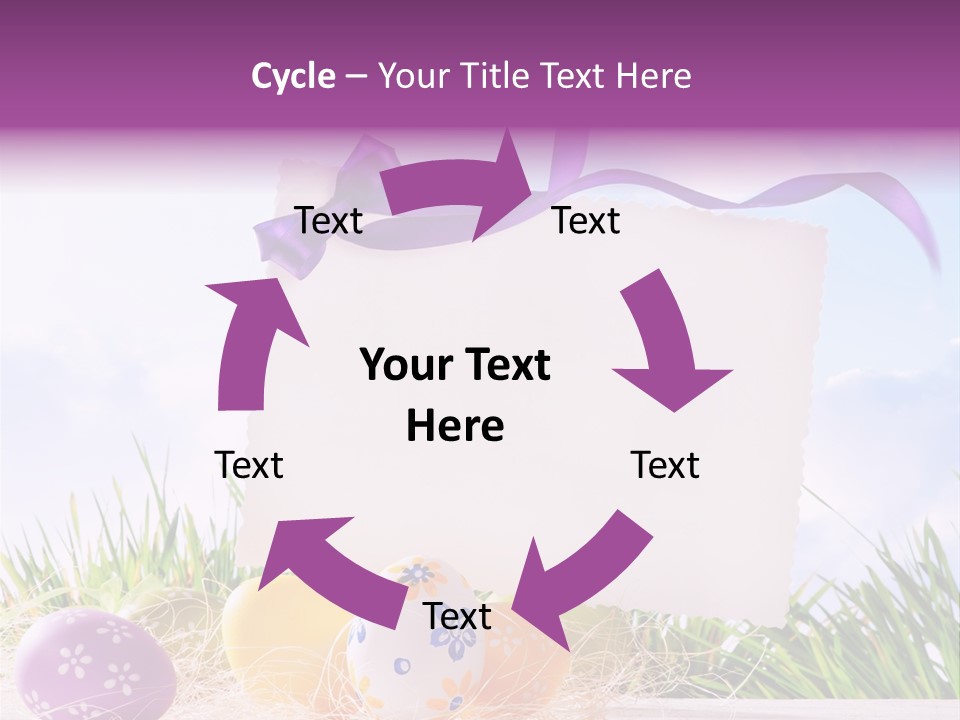 Cycle – Your Title Text Here

Text

Text

Your Text Here

Text

Text

Text